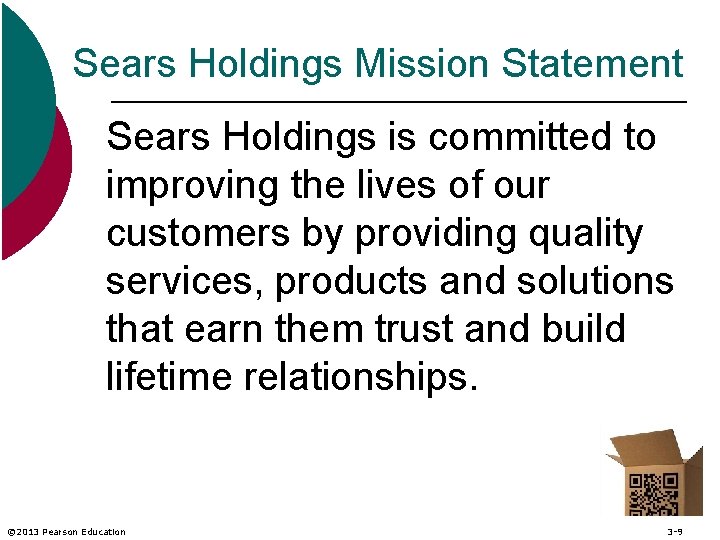 Sears Holdings Mission Statement

Sears Holdings is committed to improving the lives of our customers by providing quality services, products and solutions that earn them trust and build lifetime relationships.

©2013 Pearson Education

3-9